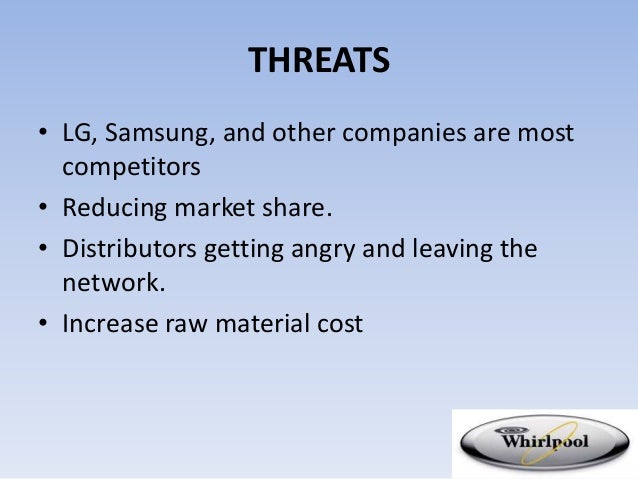 THREATS

• LG, Samsung, and other companies are most competitors
• Reducing market share.
• Distributors getting angry and leaving the network.
• Increase raw material cost

Whirlpool